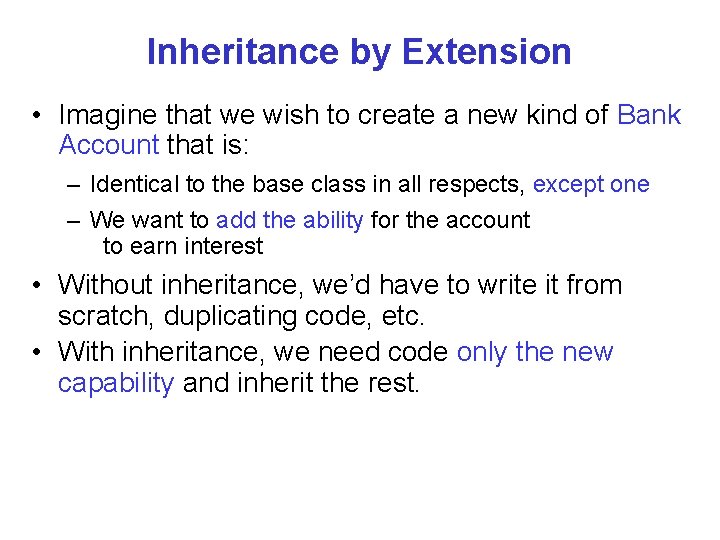 Inheritance by Extension

• Imagine that we wish to create a new kind of Bank Account that is:

– Identical to the base class in all respects, except one

– We want to add the ability for the account to earn interest

• Without inheritance, we'd have to write it from scratch, duplicating code, etc.

• With inheritance, we need code only the new capability and inherit the rest.